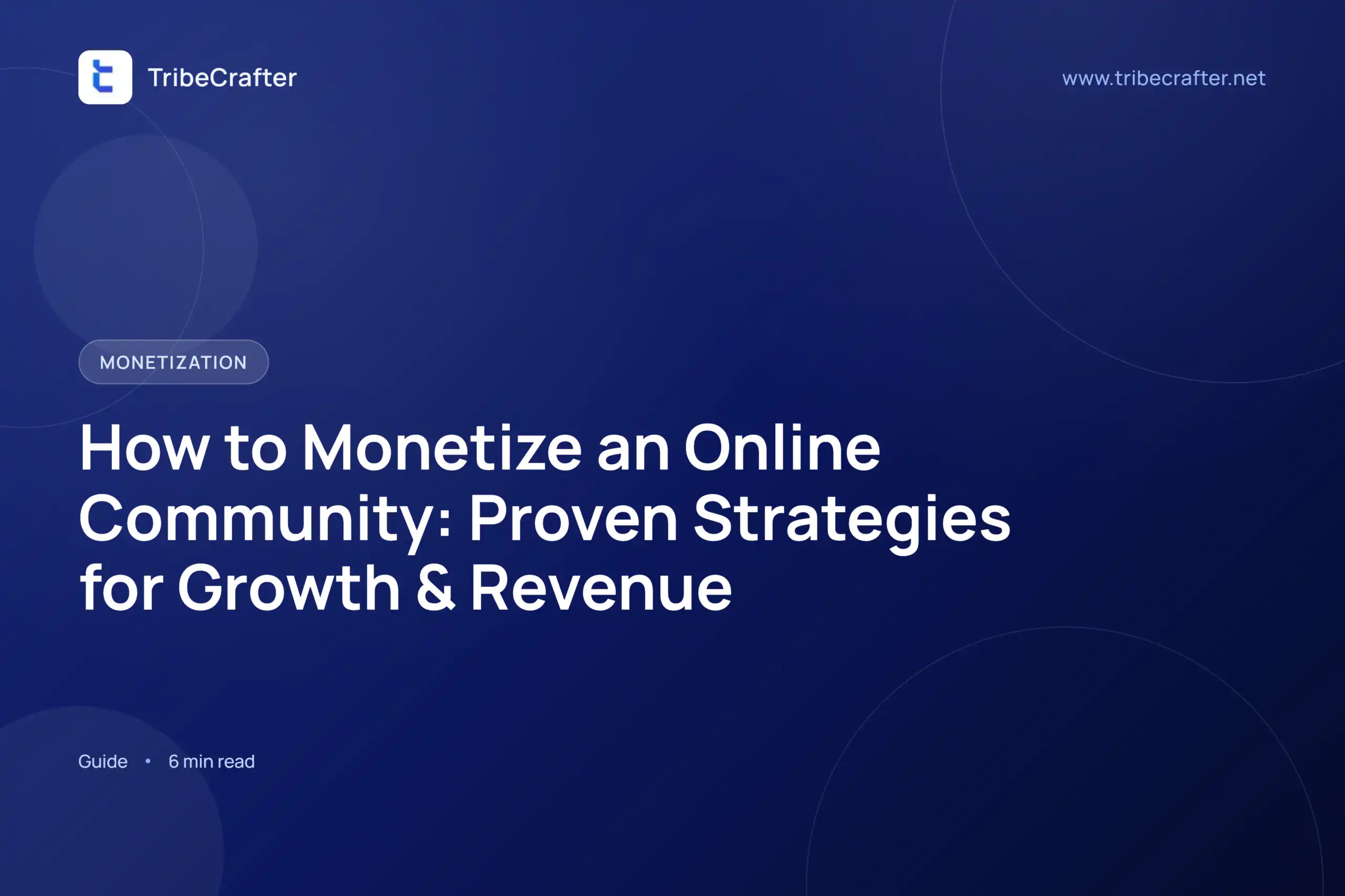 TribeCrafter

www.tribecrafter.net

MONETIZATION

How to Monetize an Online Community: Proven Strategies for Growth & Revenue

Guide • 6 min read